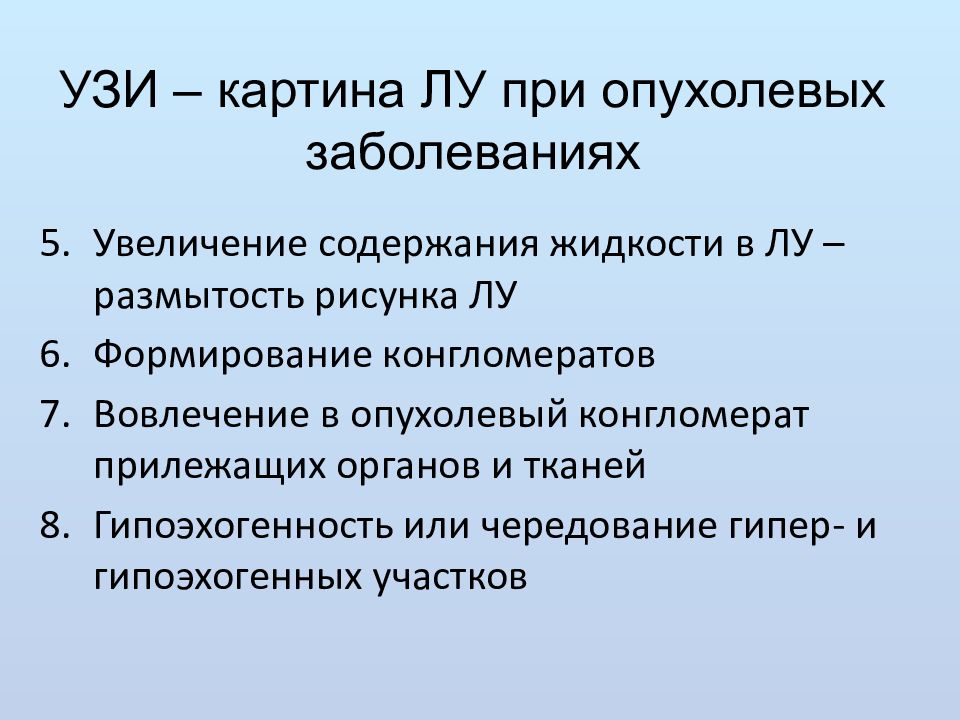 УЗИ – картина ЛУ при опухолевых заболеваниях

5. Увеличение содержания жидкости в ЛУ – размытость рисунка ЛУ
6. Формирование конгломератов
7. Вовлечение в опухолевый конгломерат прилежащих органов и тканей
8. Гипоэхогенность или чередование гипер- и гипоэхогенных участков